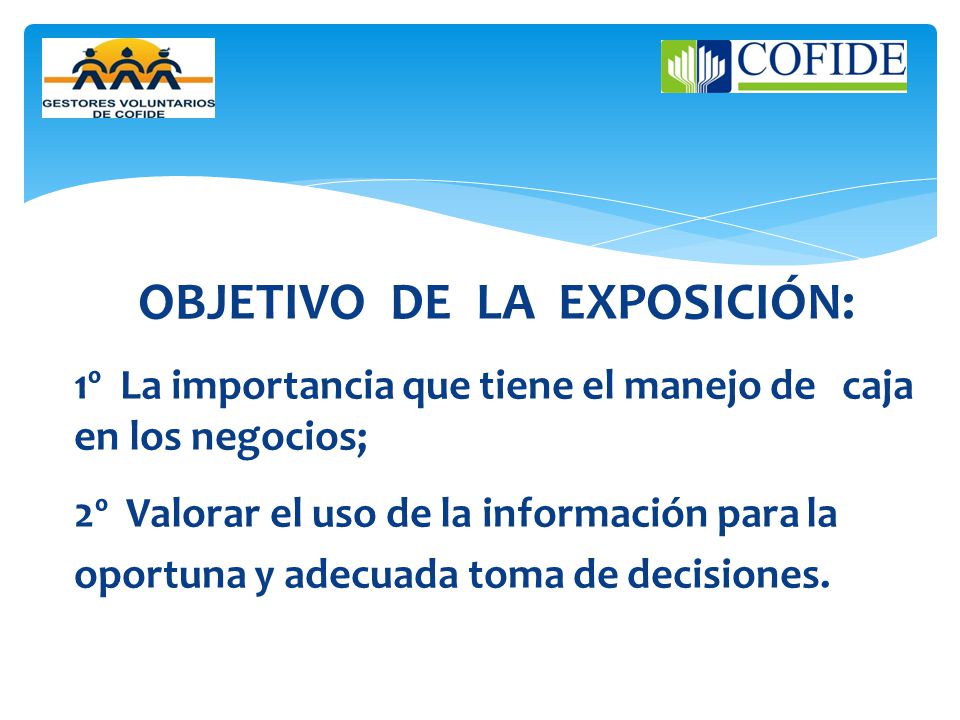 GESTORES VOLUNTARIOS DE COFIDE

COFIDE

OBJETIVO DE LA EXPOSICIÓN:

1º La importancia que tiene el manejo de caja en los negocios;

2º Valorar el uso de la información para la oportuna y adecuada toma de decisiones.